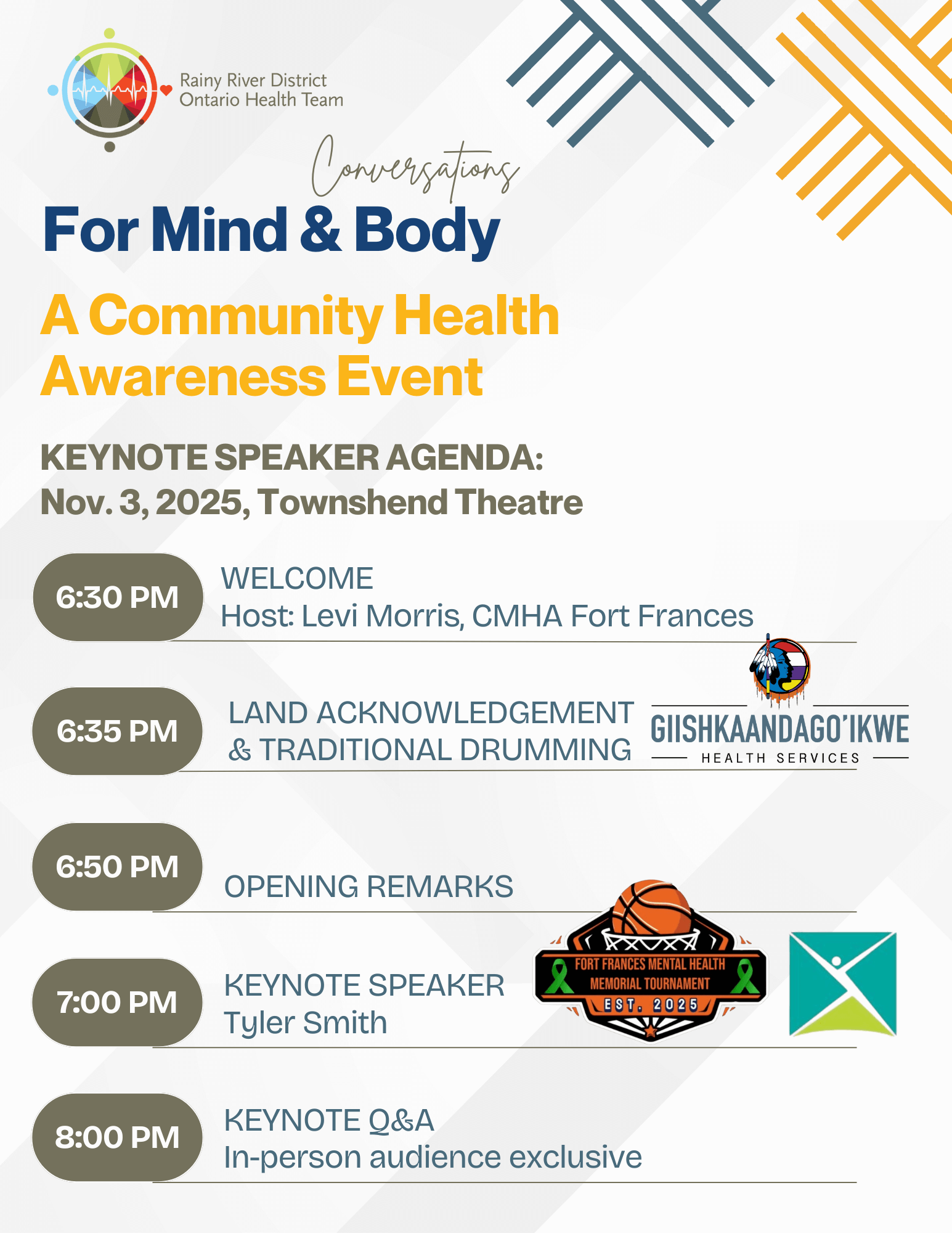 Rainy River District
Ontario Health Team

Conversations

For Mind & Body

A Community Health Awareness Event

KEYNOTE SPEAKER AGENDA:
Nov. 3, 2025, Townshend Theatre

6:30 PM
WELCOME
Host: Levi Morris, CMHA Fort Frances

6:35 PM
LAND ACKNOWLEDGEMENT & TRADITIONAL DRUMMING

GIISHKAANDAGO'IKWE
HEALTH SERVICES

6:50 PM
OPENING REMARKS

7:00 PM
KEYNOTE SPEAKER
Tyler Smith

FORT FRANCES MENTAL HEALTH MEMORIAL TOURNAMENT
EST. 2025

8:00 PM
KEYNOTE Q&A
In-person audience exclusive